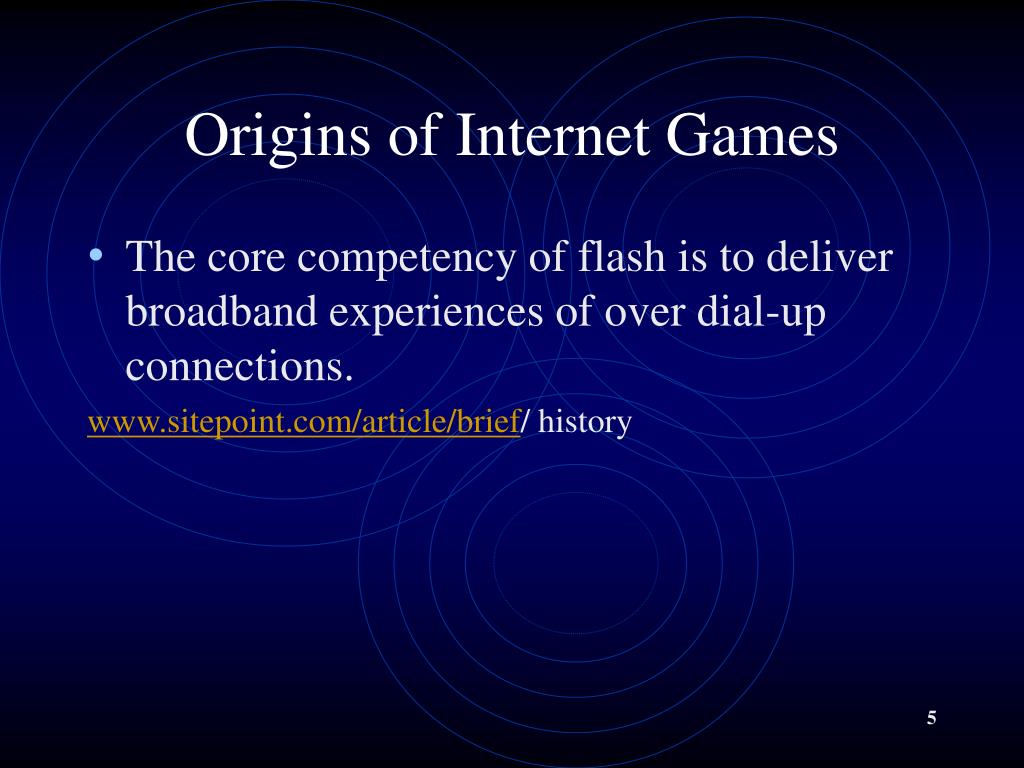 Origins of Internet Games

• The core competency of flash is to deliver broadband experiences of over dial-up connections.

www.sitepoint.com/article/brief/ history

5